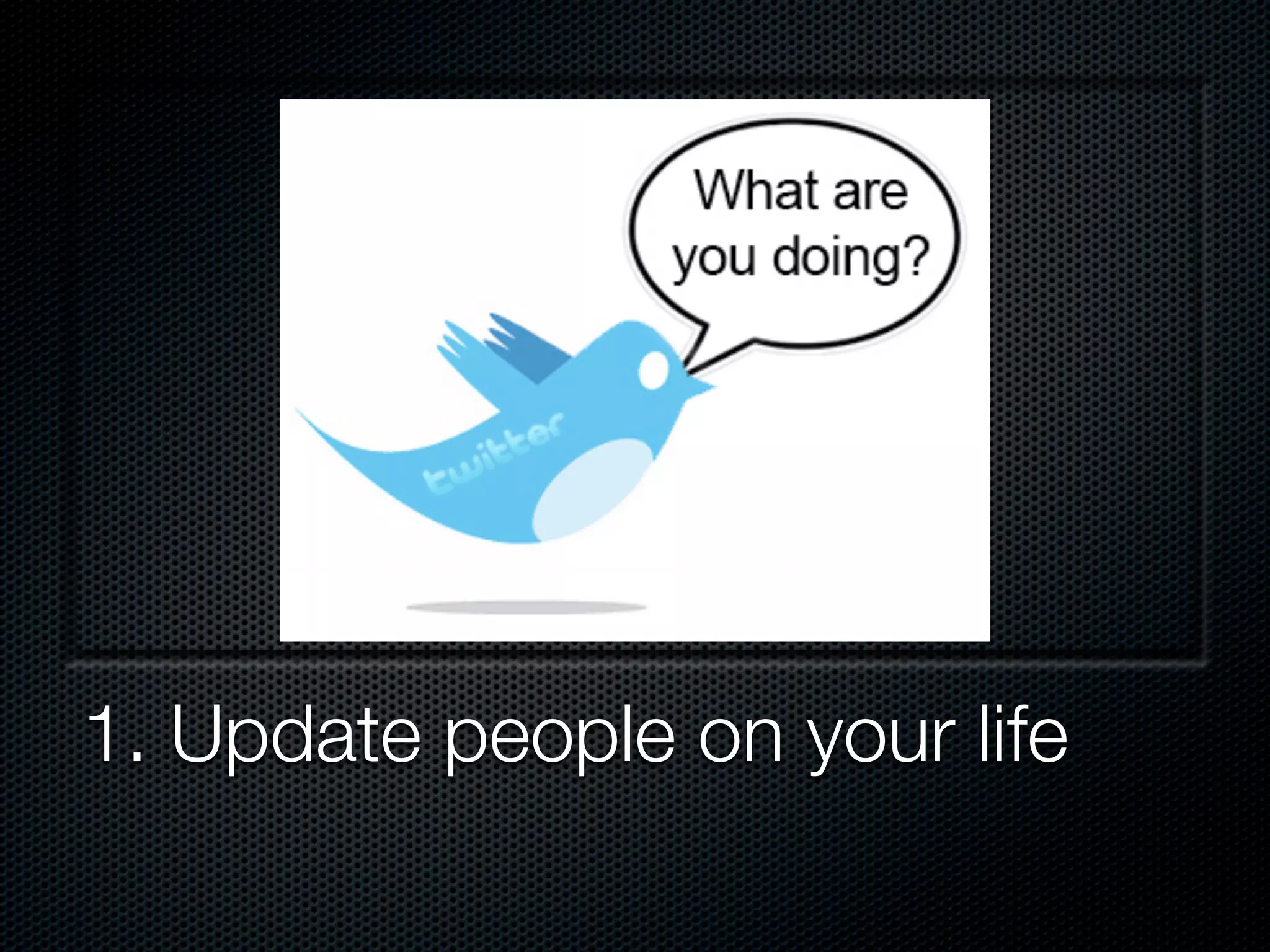 What are you doing?

twitter

1. Update people on your life